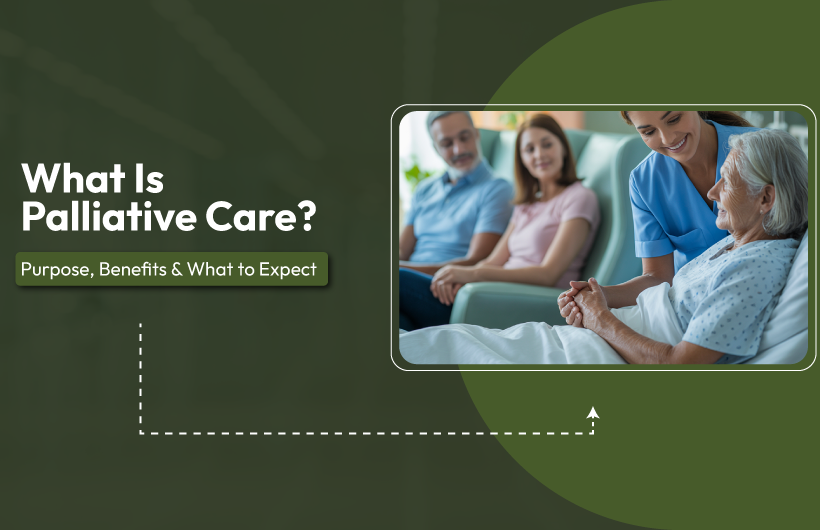 What Is
Palliative Care?

Purpose, Benefits & What to Expect